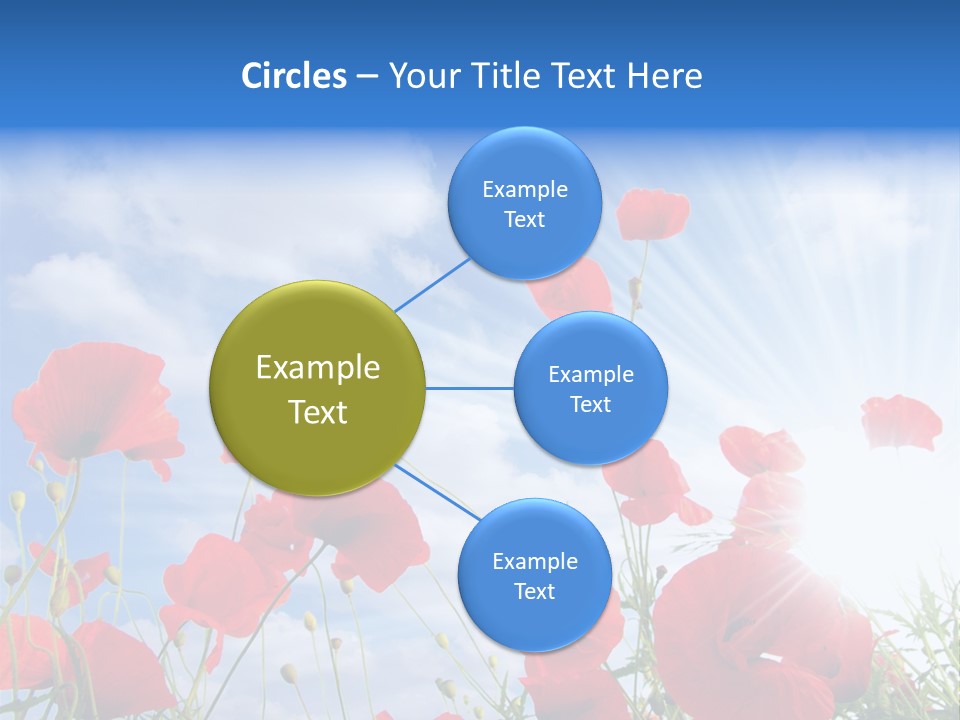 Circles – Your Title Text Here

Example Text

Example Text

Example Text

Example Text